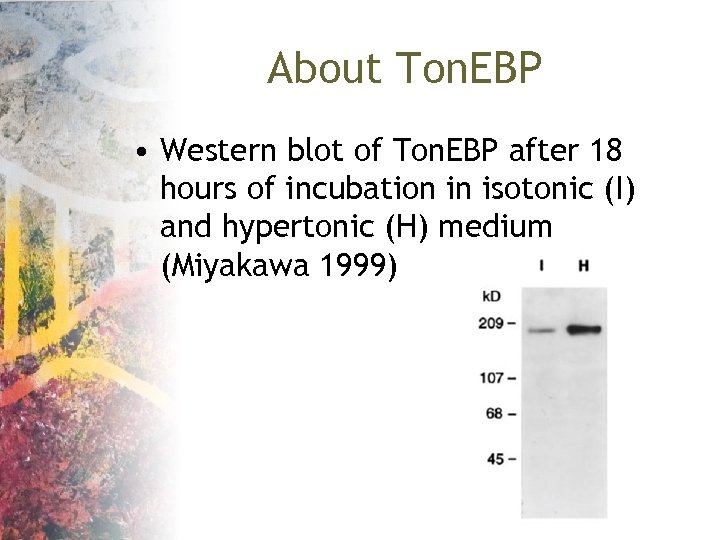 About TonEBP

• Western blot of TonEBP after 18 hours of incubation in isotonic (I) and hypertonic (H) medium (Miyakawa 1999)

I H

kD

209 –

107 –

68 –

45 –